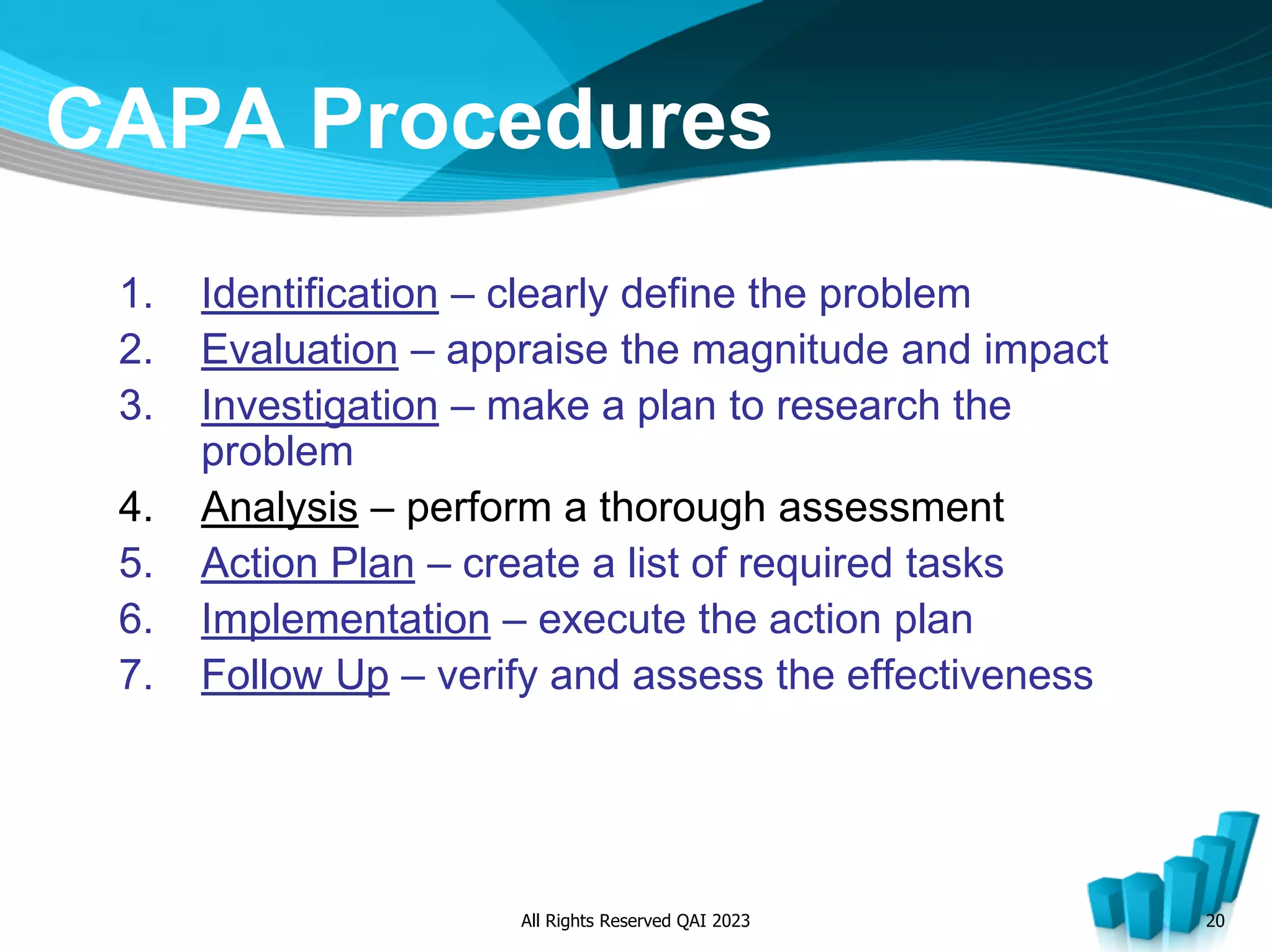 CAPA Procedures

1. Identification – clearly define the problem
2. Evaluation – appraise the magnitude and impact
3. Investigation – make a plan to research the problem
4. Analysis – perform a thorough assessment
5. Action Plan – create a list of required tasks
6. Implementation – execute the action plan
7. Follow Up – verify and assess the effectiveness

All Rights Reserved QAI 2023

20